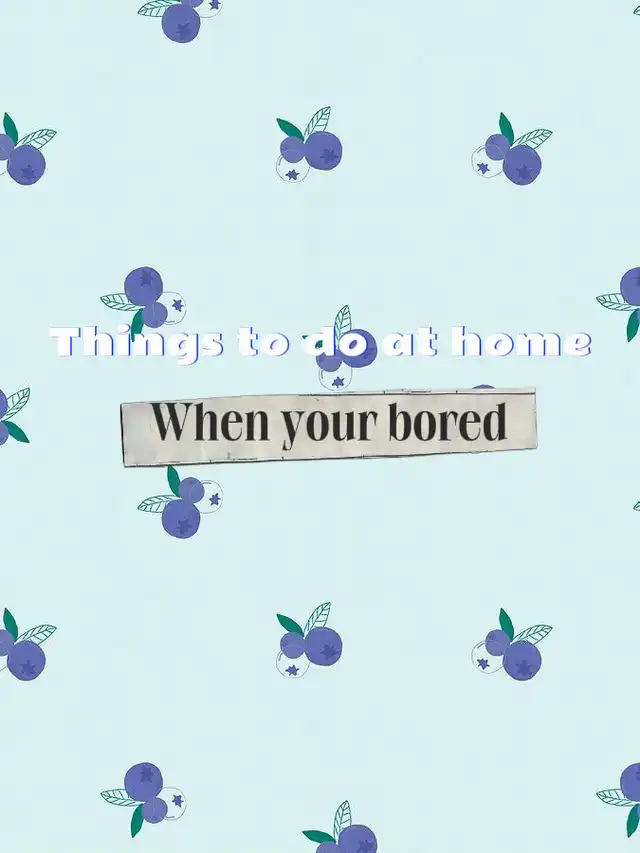 Things to do at home

When your bored